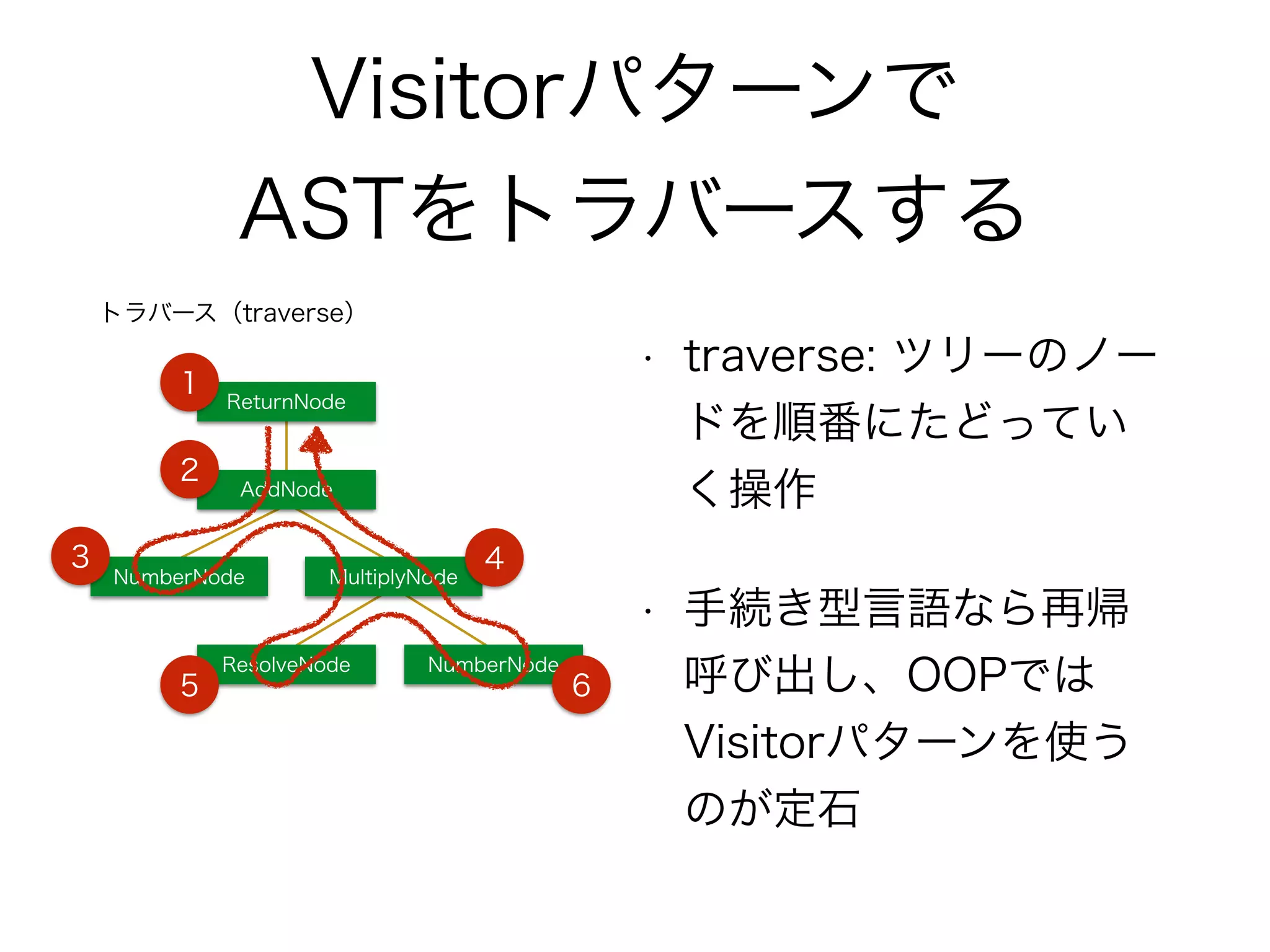 Visitorパターンで
ASTをトラバースする

トラバース（traverse）

1
ReturnNode
2
AddNode
3
NumberNode
MultiplyNode
4
5
ResolveNode
NumberNode
6

· traverse: ツリーのノードを順番にたどっていく操作

· 手続き型言語なら再帰呼び出し、OOPではVisitorパターンを使うのが定石